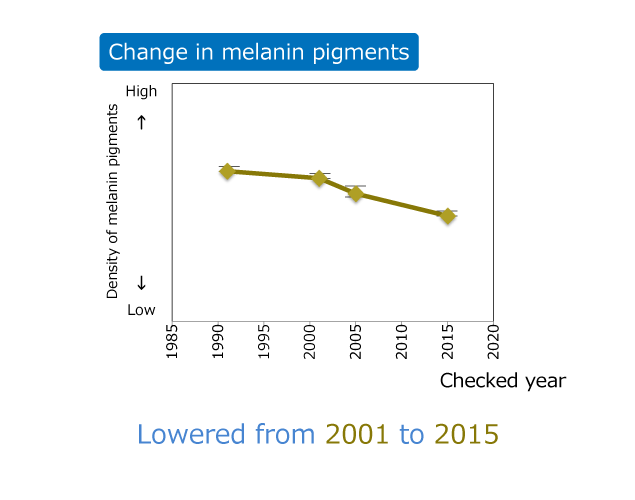 Change in melanin pigments

High
↑
Density of melanin pigments
↓
Low

1985
1990
1995
2000
2005
2010
2015
2020

Checked year

Lowered from 2001 to 2015